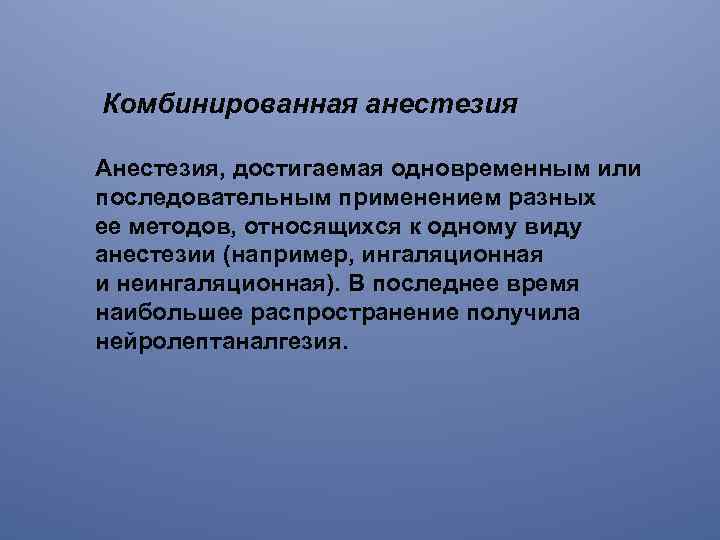 Комбинированная анестезия

Анестезия, достигаемая одновременным или последовательным применением разных ее методов, относящихся к одному виду анестезии (например, ингаляционная и неингаляционная). В последнее время наибольшее распространение получила нейролептаналгезия.